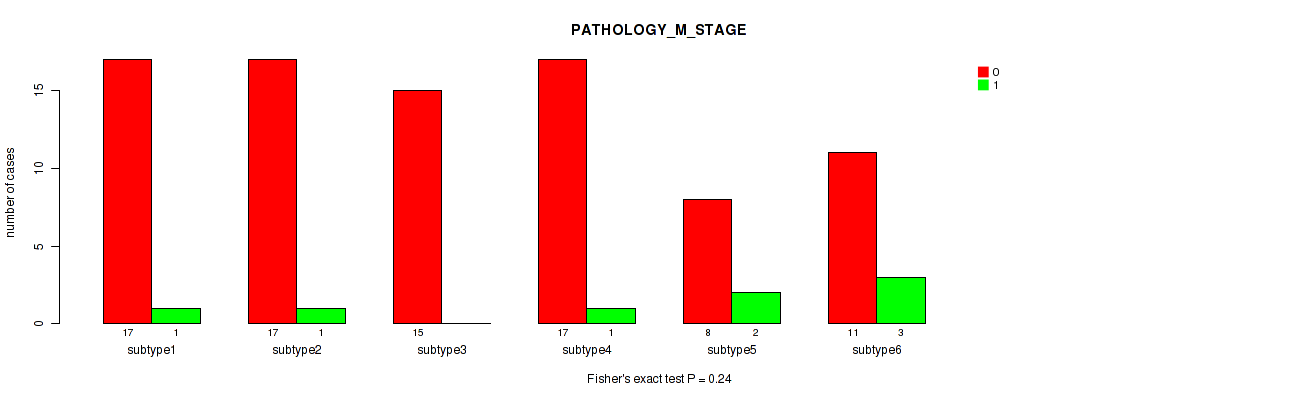 PATHOLOGY_M_STAGE

0
1

number of cases

15
10
5
0

17 1
subtype1

17 1
subtype2

15
subtype3

17 1
subtype4

8 2
subtype5

11 3
subtype6

Fisher's exact test P = 0.24